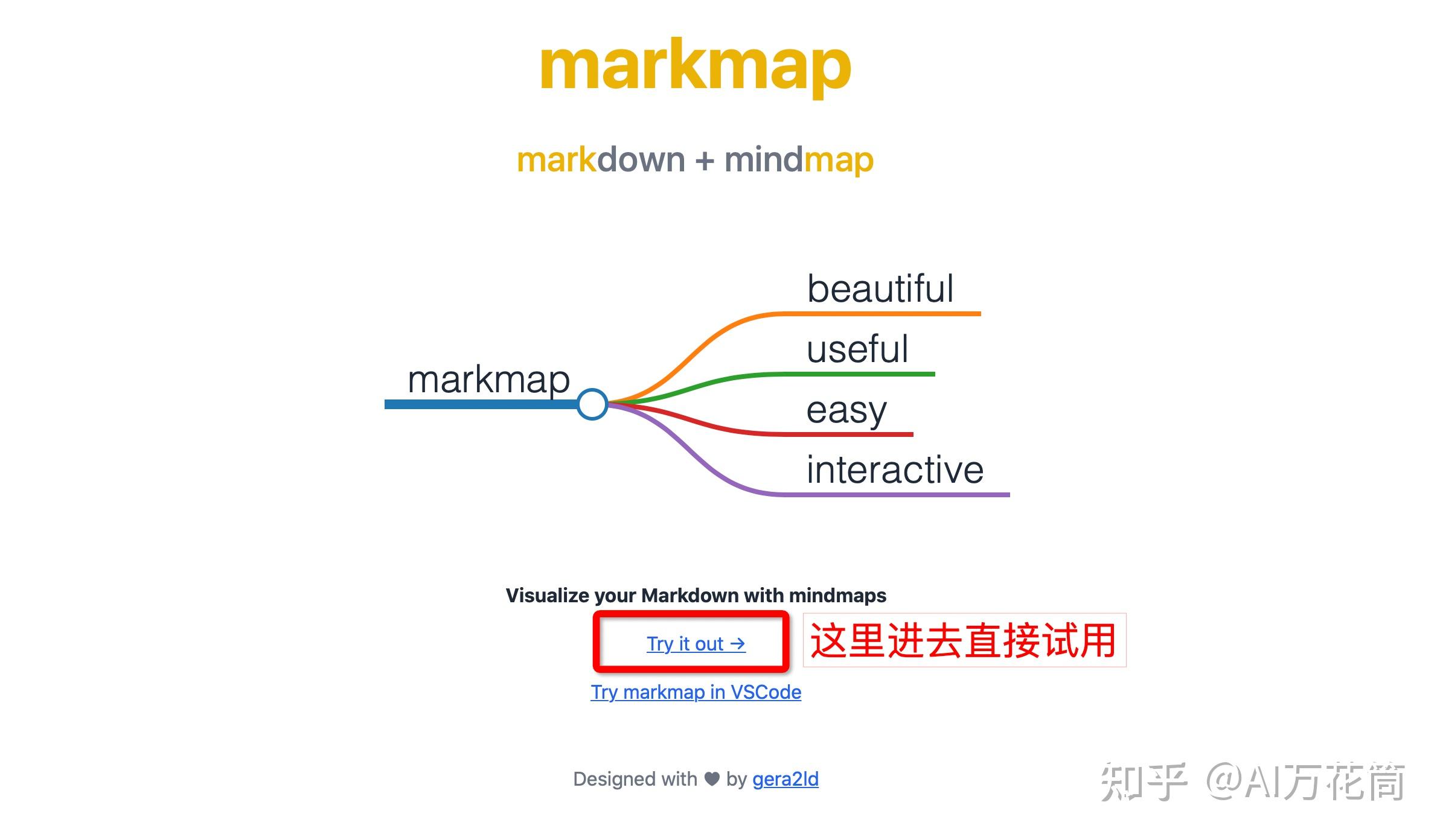 markmap

markdown + mindmap

markmap

beautiful

useful

easy

interactive

Visualize your Markdown with mindmaps

Try it out →

这里进去直接试用

Try markmap in VSCode

Designed with ♥ by gera2ld

知乎 @AI万花筒